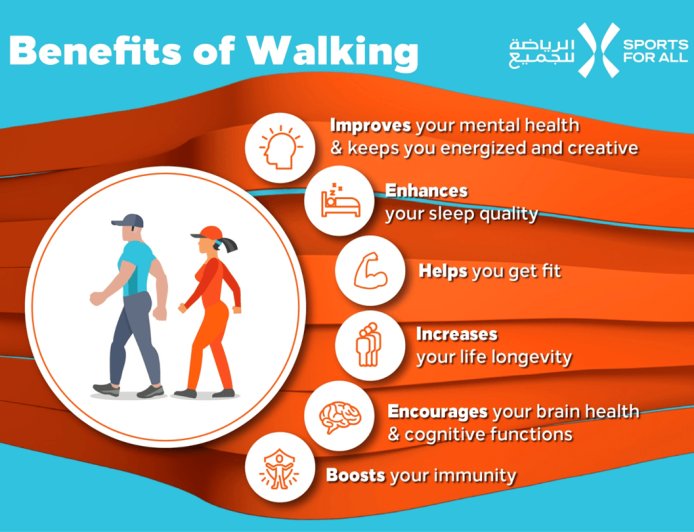 Benefits of Walking

الرياضة للجميع

SPORTS FOR ALL

Improves your mental health & keeps you energized and creative

Enhances your sleep quality

Helps you get fit

Increases your life longevity

Encourages your brain health & cognitive functions

Boosts your immunity